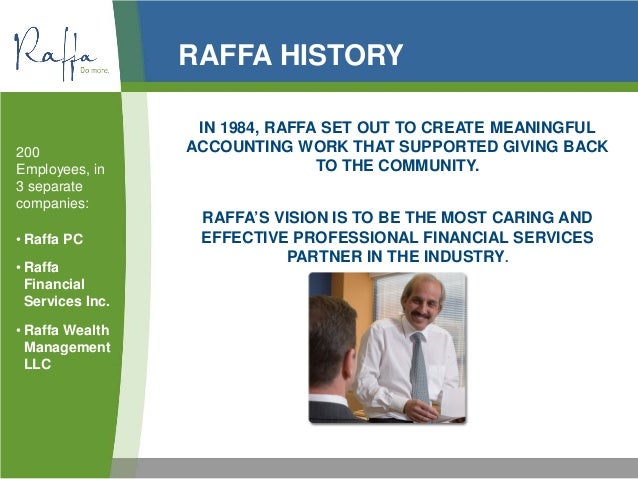 Raffa
Do more.

RAFFA HISTORY

200 Employees, in 3 separate companies:

• Raffa PC
• Raffa Financial Services Inc.
• Raffa Wealth Management LLC

IN 1984, RAFFA SET OUT TO CREATE MEANINGFUL ACCOUNTING WORK THAT SUPPORTED GIVING BACK TO THE COMMUNITY.

RAFFA'S VISION IS TO BE THE MOST CARING AND EFFECTIVE PROFESSIONAL FINANCIAL SERVICES PARTNER IN THE INDUSTRY.